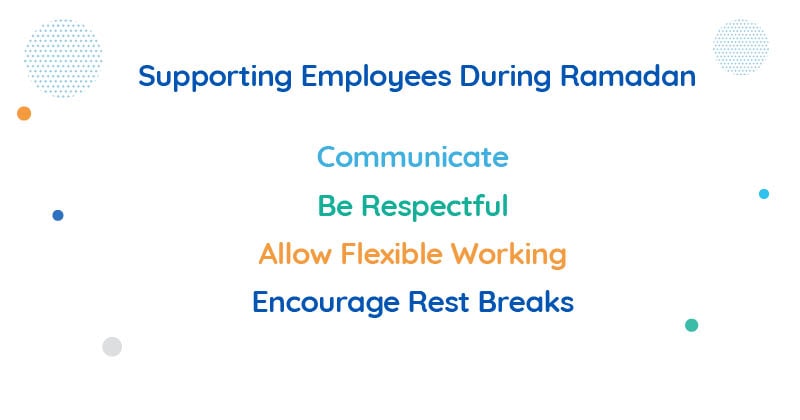 Supporting Employees During Ramadan

Communicate

Be Respectful

Allow Flexible Working

Encourage Rest Breaks